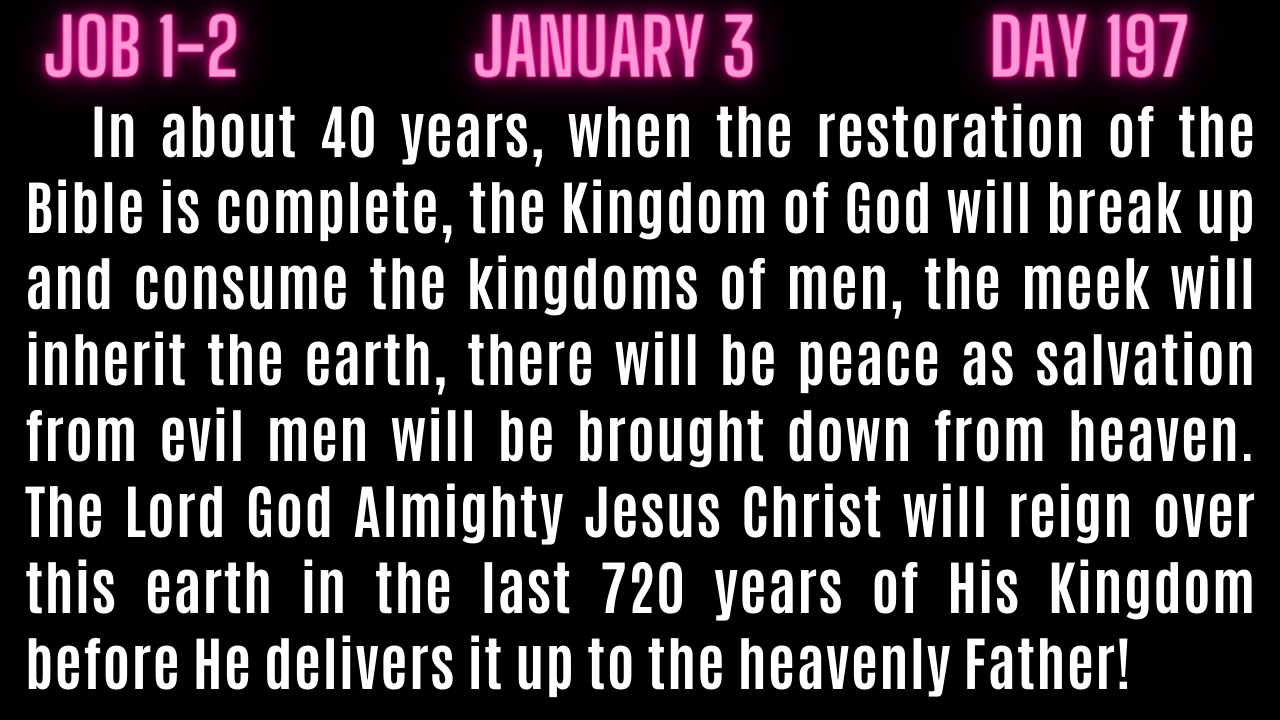 JOB 1-2 JANUARY 3 DAY 197

In about 40 years, when the restoration of the Bible is complete, the Kingdom of God will break up and consume the kingdoms of men, the meek will inherit the earth, there will be peace as salvation from evil men will be brought down from heaven. The Lord God Almighty Jesus Christ will reign over this earth in the last 720 years of His Kingdom before He delivers it up to the heavenly Father!